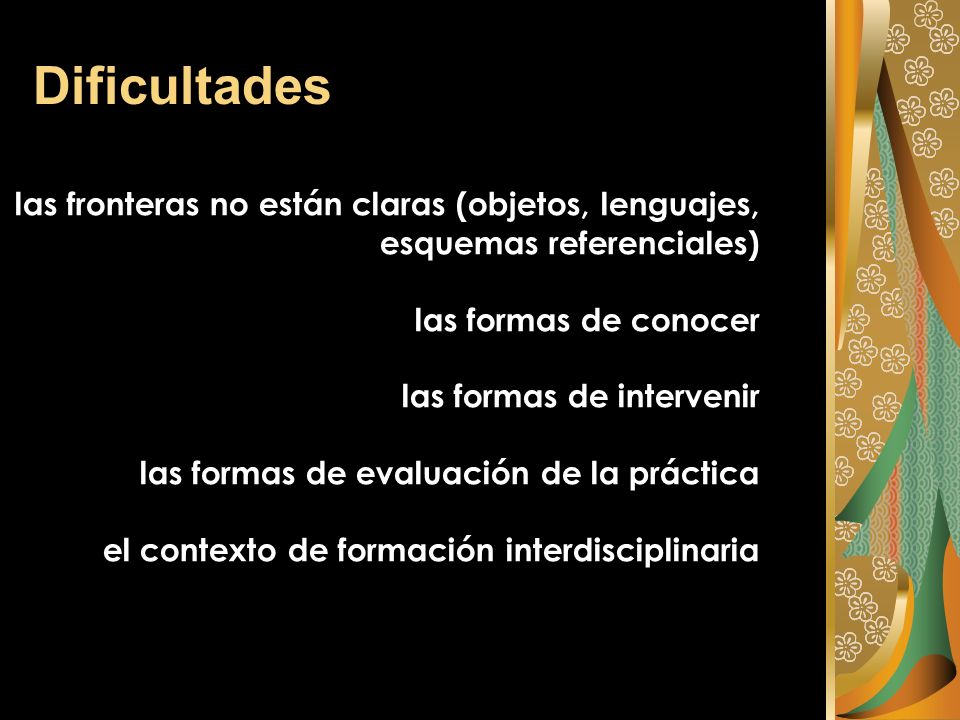 Dificultades

las fronteras no están claras (objetos, lenguajes, esquemas referenciales)

las formas de conocer

las formas de intervenir

las formas de evaluación de la práctica

el contexto de formación interdisciplinaria